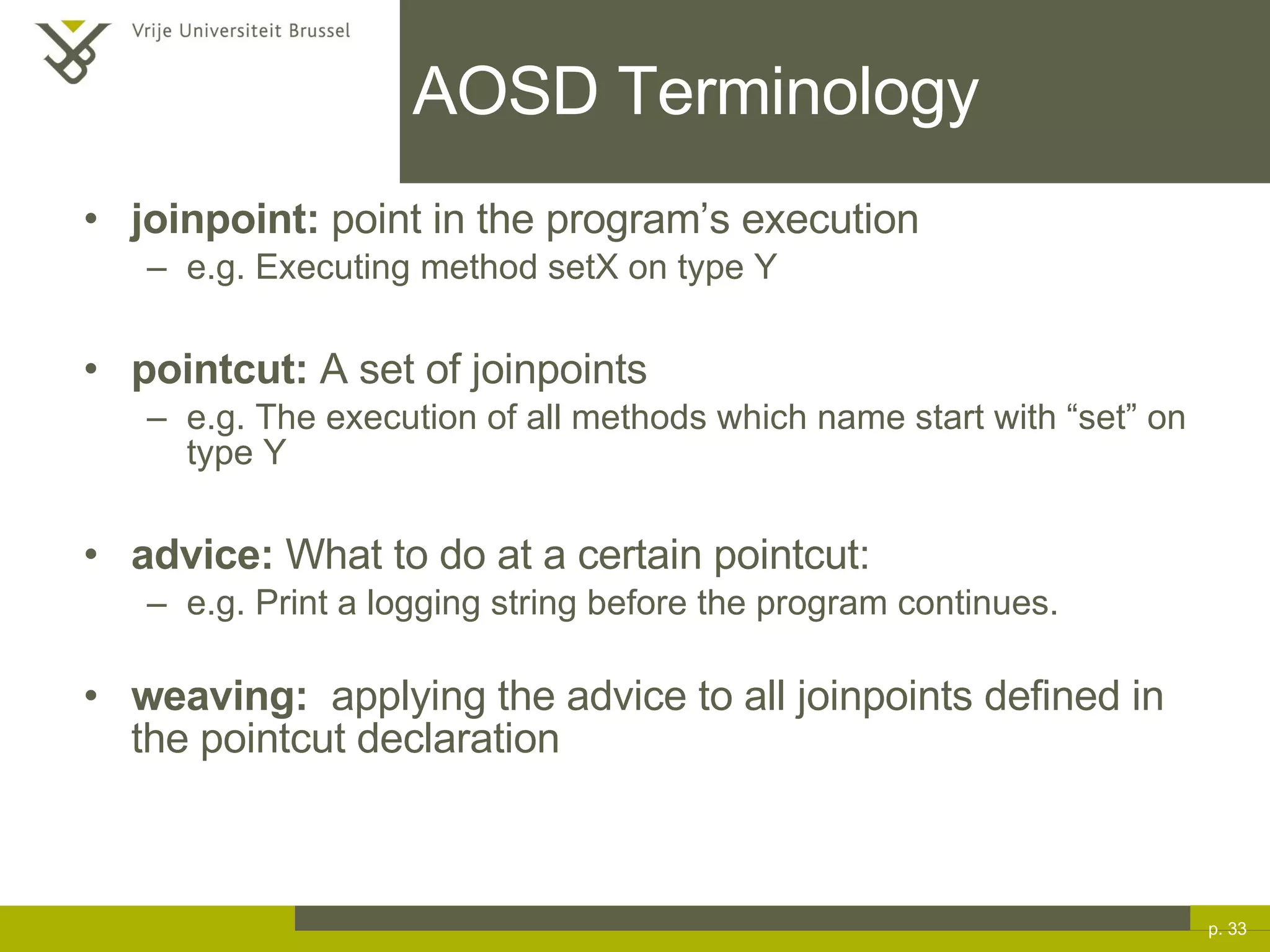 Vrije Universiteit Brussel

AOSD Terminology

• joinpoint: point in the program’s execution
– e.g. Executing method setX on type Y

• pointcut: A set of joinpoints
– e.g. The execution of all methods which name start with “set” on type Y

• advice: What to do at a certain pointcut:
– e.g. Print a logging string before the program continues.

• weaving: applying the advice to all joinpoints defined in the pointcut declaration

p. 33